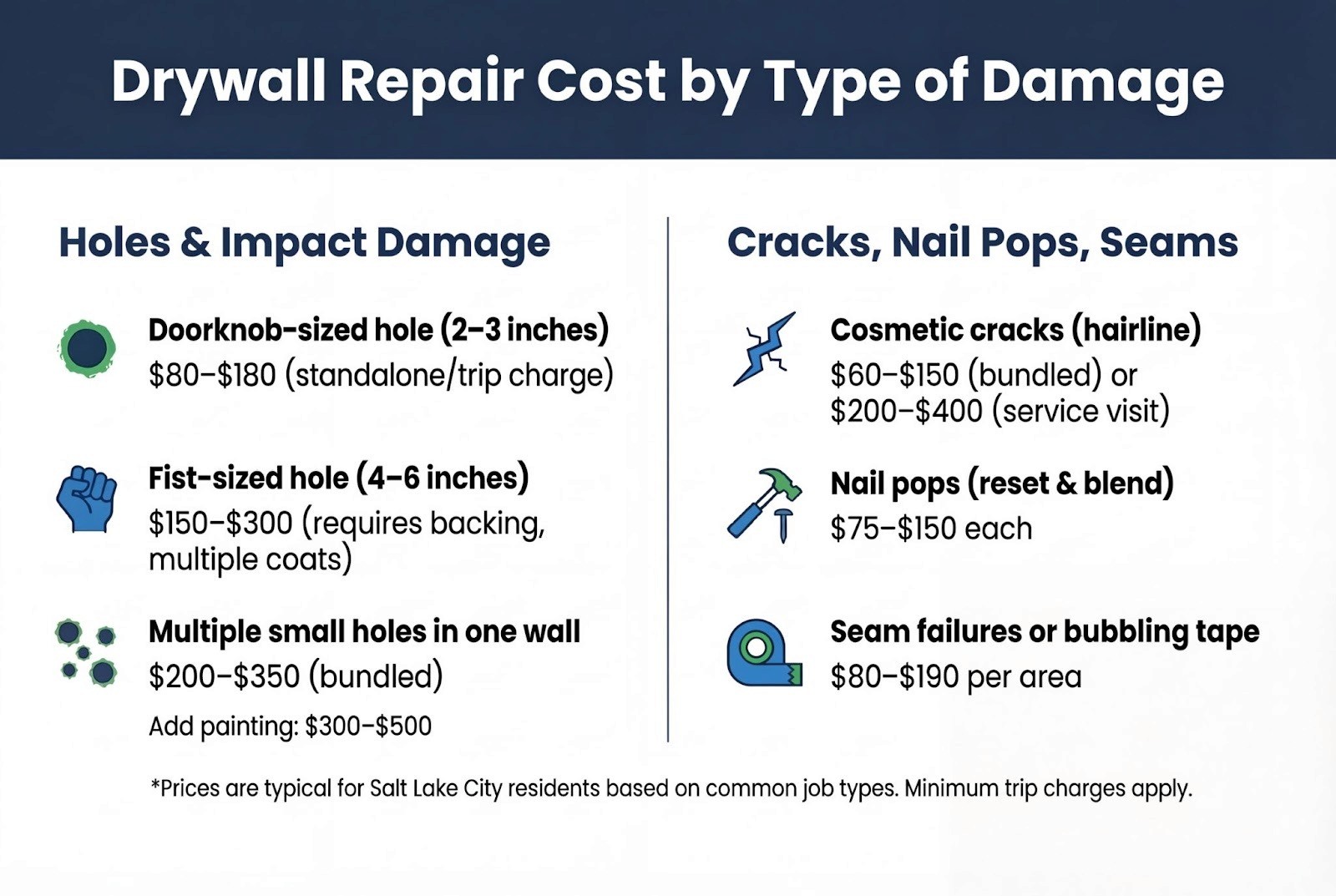 Drywall Repair Cost by Type of Damage

Holes & Impact Damage

Doorknob-sized hole (2–3 inches)
\$80–\$180 (standalone/trip charge)

Fist-sized hole (4–6 inches)
\$150–\$300 (requires backing, multiple coats)

Multiple small holes in one wall
\$200–\$350 (bundled)

Add painting: \$300–\$500

Cracks, Nail Pops, Seams

Cosmetic cracks (hairline)
\$60–\$150 (bundled) or
\$200–\$400 (service visit)

Nail pops (reset & blend)
\$75–\$150 each

Seam failures or bubbling tape
\$80–\$190 per area

*Prices are typical for Salt Lake City residents based on common job types. Minimum trip charges apply.